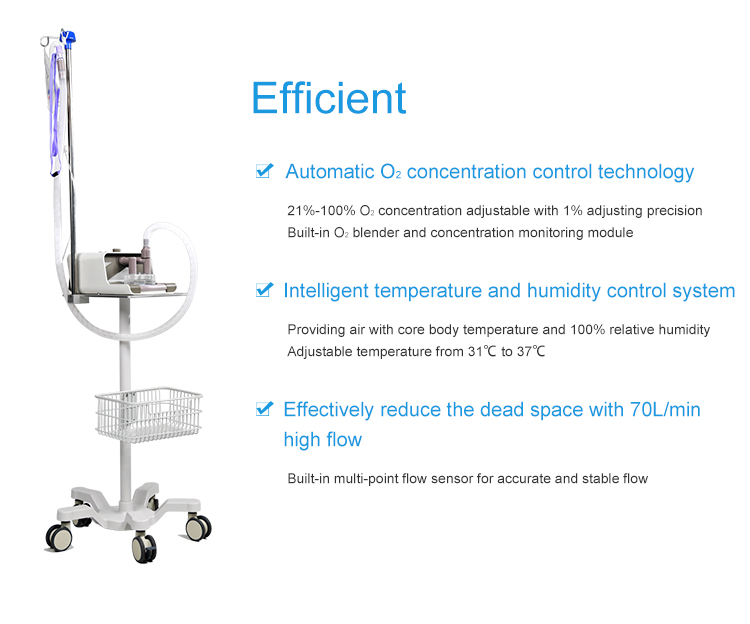 Efficient

Automatic $O_2$ concentration control technology

21%-100% $O_2$ concentration adjustable with 1% adjusting precision
Built-in $O_2$ blender and concentration monitoring module

Intelligent temperature and humidity control system

Providing air with core body temperature and 100% relative humidity
Adjustable temperature from 31℃ to 37℃

Effectively reduce the dead space with 70L/min high flow

Built-in multi-point flow sensor for accurate and stable flow